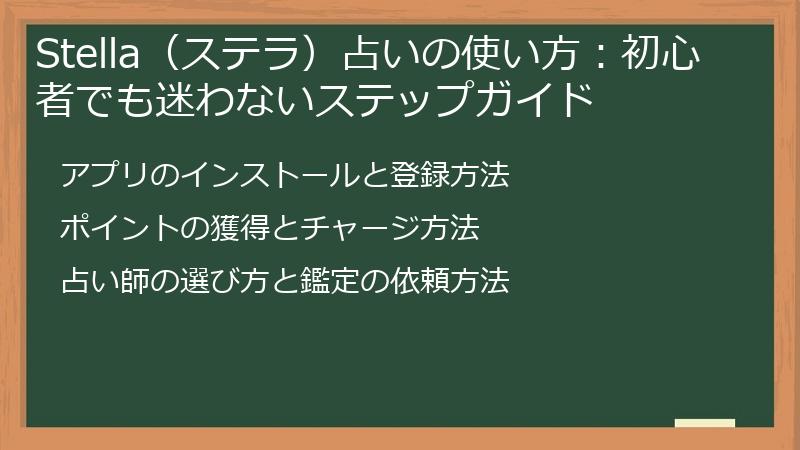 Stella（ステラ）占いの使い方：初心者でも迷わないステップガイド

アプリのインストールと登録方法

ポイントの獲得とチャージ方法

占い師の選び方と鑑定の依頼方法